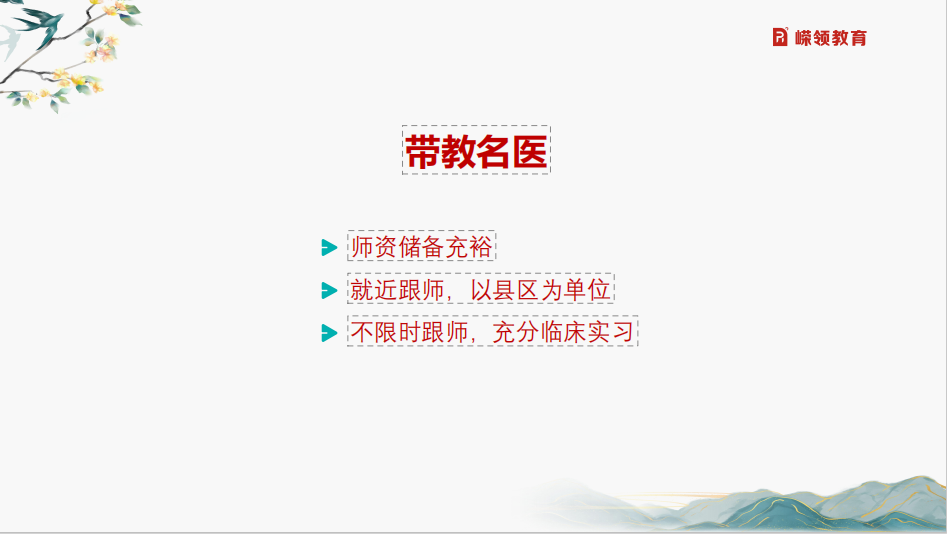 嵘领教育

带教名医

师资储备充裕

就近跟师，以县区为单位

不限时跟师，充分临床实习